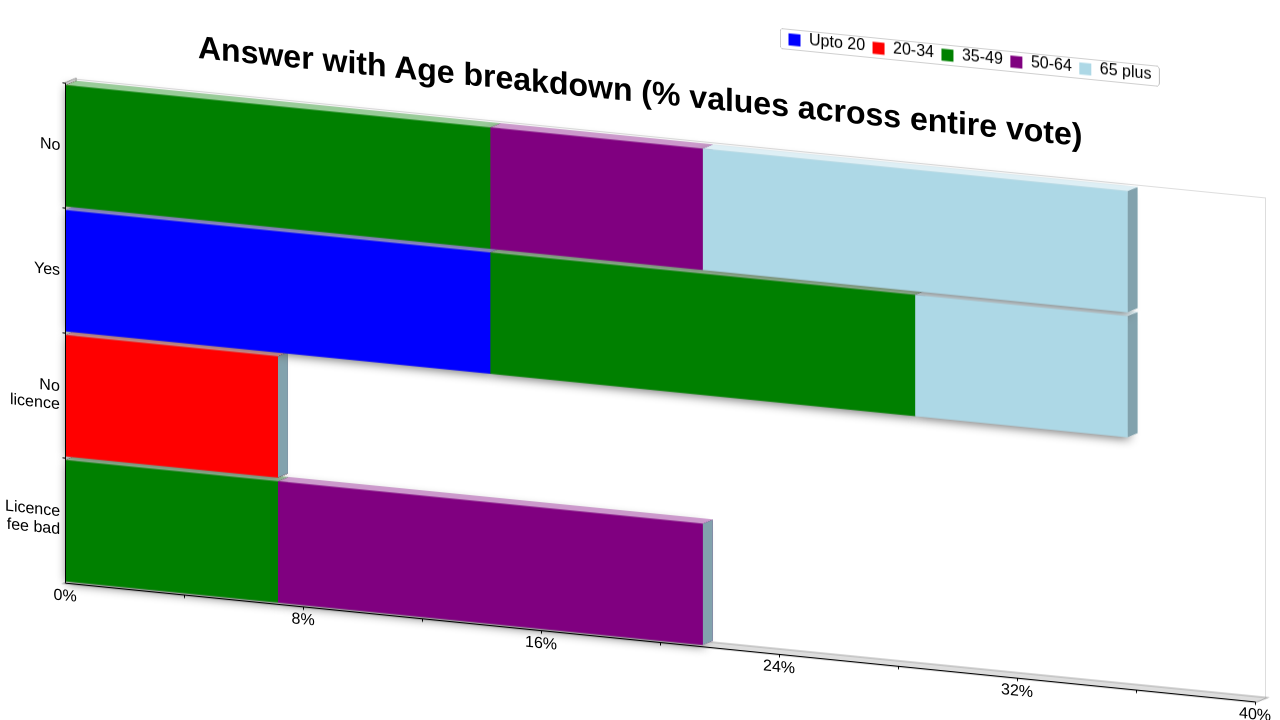 Answer with Age breakdown (% values across entire vote)

Upto 20 20-34 35-49 50-64 65 plus

No

Yes

No licence

Licence fee bad

0%
8%
16%
24%
32%
40%